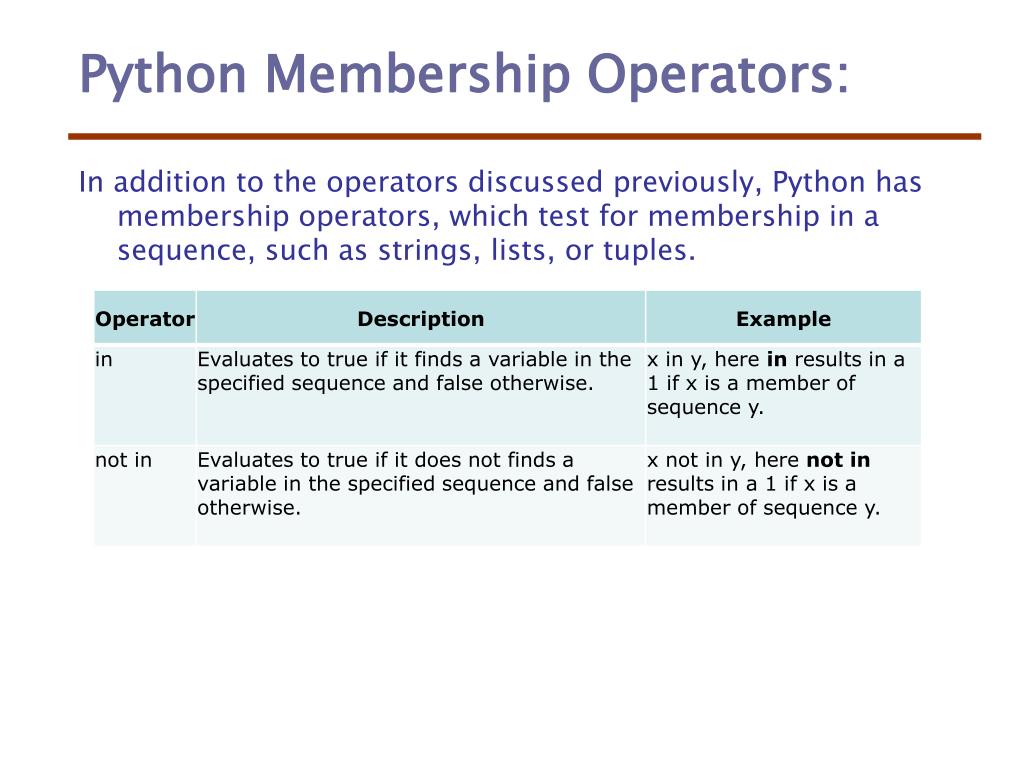 Python Membership Operators:

In addition to the operators discussed previously, Python has membership operators, which test for membership in a sequence, such as strings, lists, or tuples.

| Operator | Description | Example |
|---|---|---|
| in | Evaluates to true if it finds a variable in the specified sequence and false otherwise. | x in y, here **in** results in a 1 if x is a member of sequence y. |
| not in | Evaluates to true if it does not finds a variable in the specified sequence and false otherwise. | x not in y, here **not in** results in a 1 if x is a member of sequence y. |